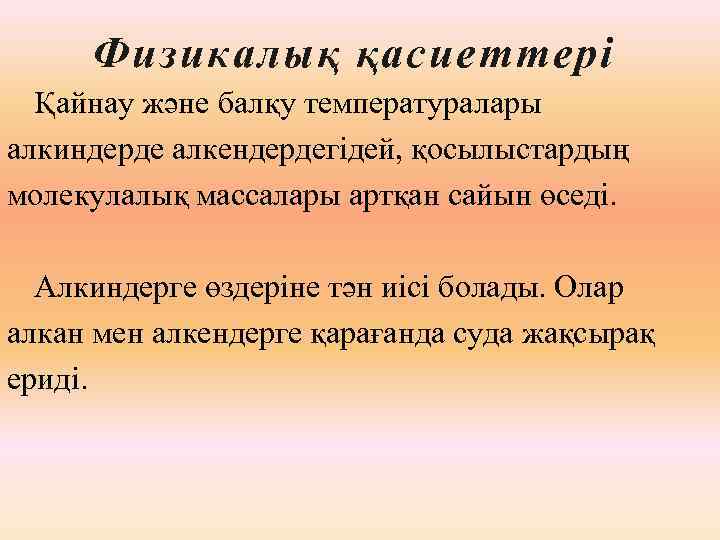 Физикалық қасиеттері

Қайнау және балқу температуралары алкиндерде алкендердегідей, қосылыстардың молекулалық массалары артқан сайын өседі.

Алкиндерге өздеріне тән иісі болады. Олар алкан мен алкендерге қарағанда суда жақсырақ ериді.